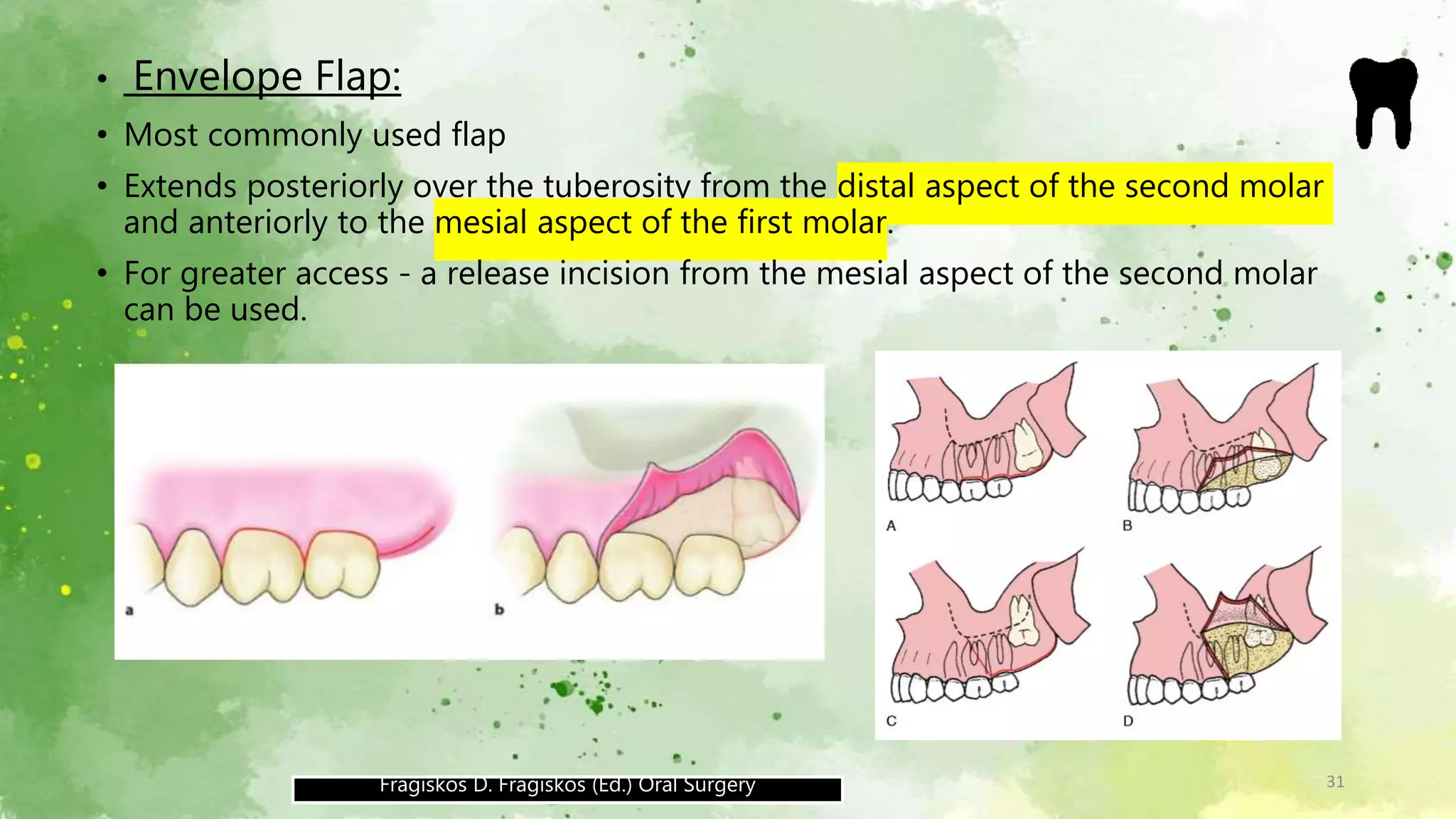 • Envelope Flap:

• Most commonly used flap

• Extends posteriorly over the tuberosity from the distal aspect of the second molar and anteriorly to the mesial aspect of the first molar.

• For greater access - a release incision from the mesial aspect of the second molar can be used.

a

b

A

B

C

D

Fragiskos D. Fragiskos (Ed.) Oral Surgery

31